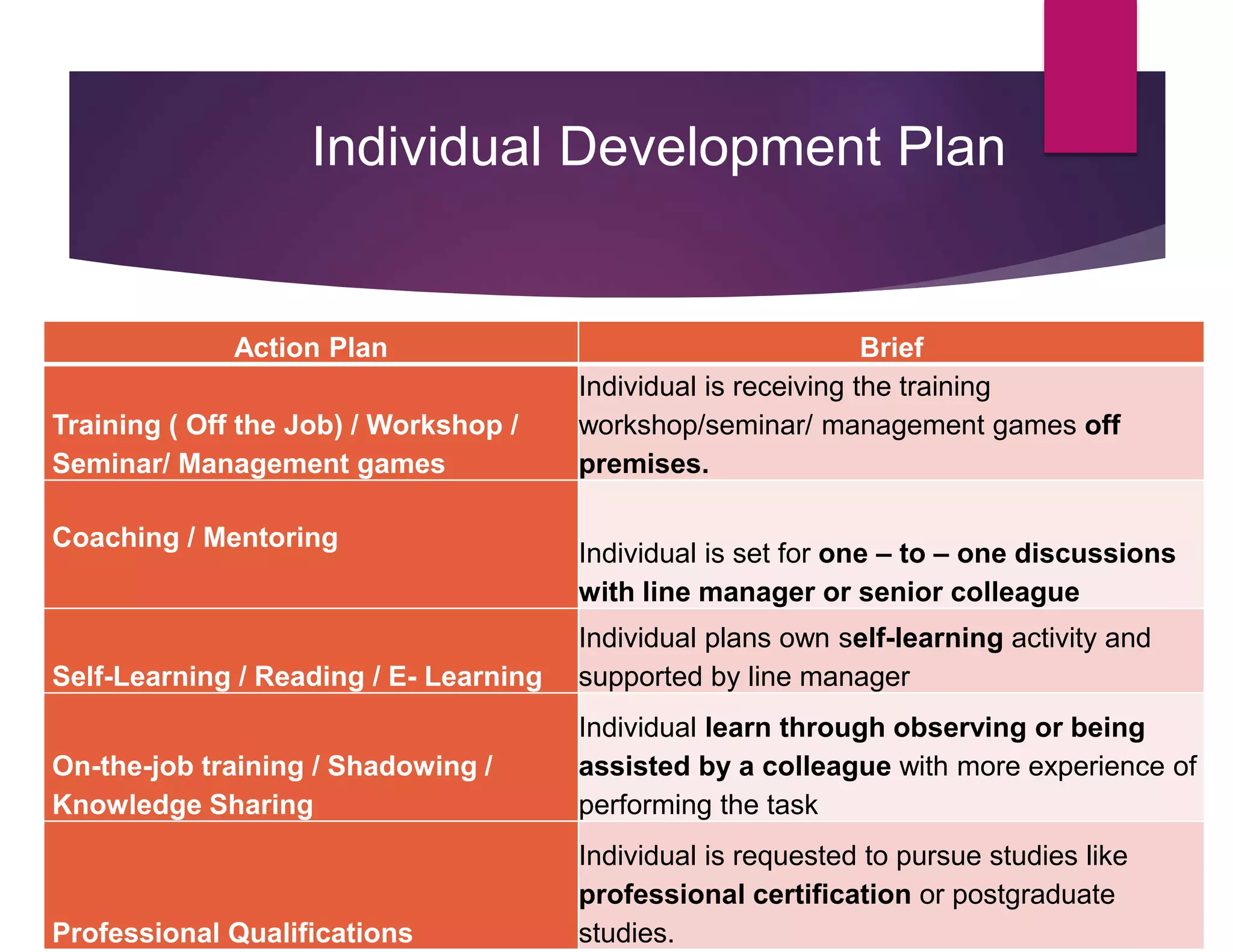 Individual Development Plan

| Action Plan | Brief |
|---|---|
| Training ( Off the Job) / Workshop / Seminar/ Management games | Individual is receiving the training workshop/seminar/ management games off premises. |
| Coaching / Mentoring | Individual is set for one – to – one discussions with line manager or senior colleague |
| Self-Learning / Reading / E- Learning | Individual plans own self-learning activity and supported by line manager |
| On-the-job training / Shadowing / Knowledge Sharing | Individual learn through observing or being assisted by a colleague with more experience of performing the task |
| Professional Qualifications | Individual is requested to pursue studies like professional certification or postgraduate studies. |